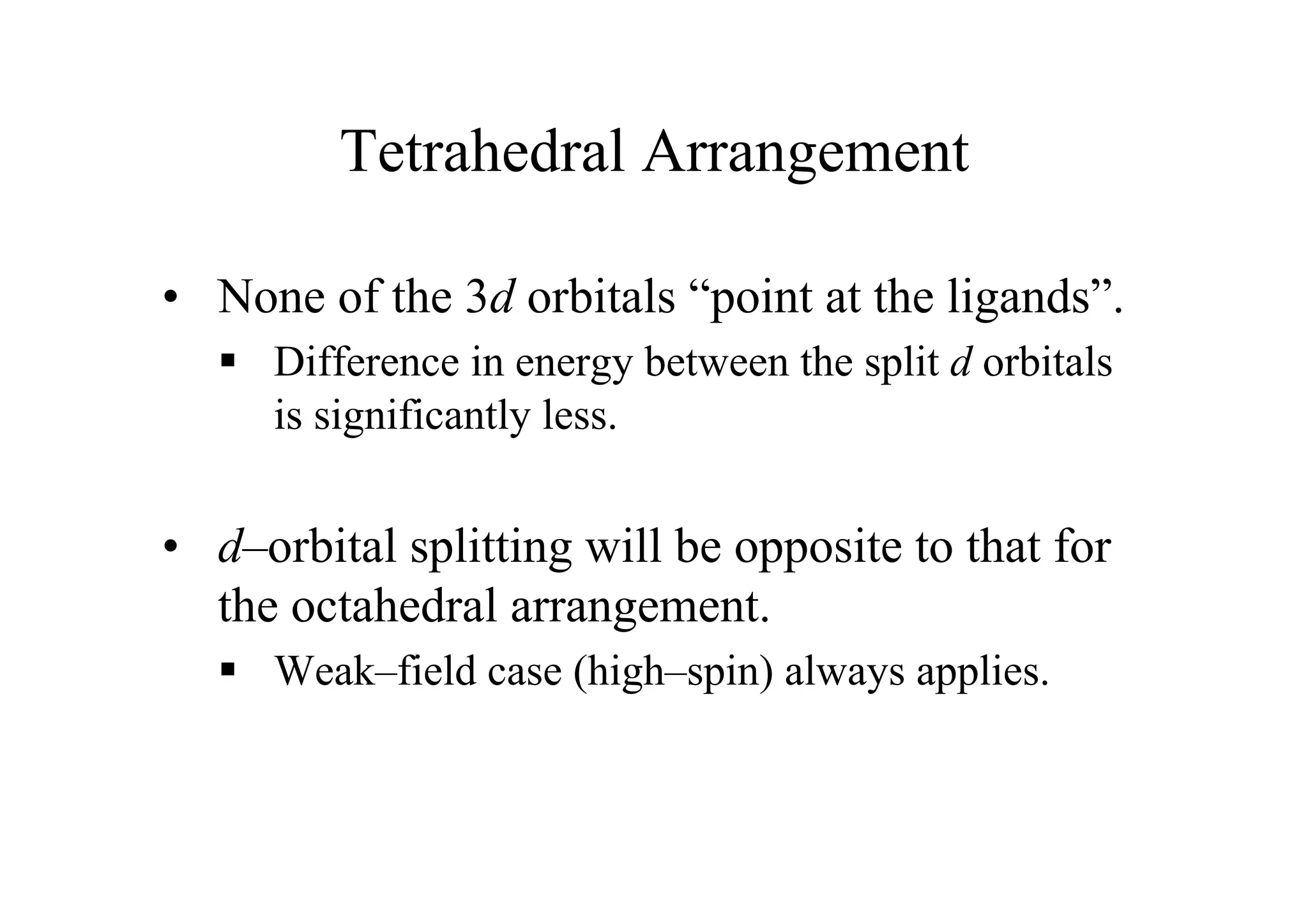 Tetrahedral Arrangement

• None of the 3d orbitals “point at the ligands”.

▪ Difference in energy between the split d orbitals is significantly less.

• d–orbital splitting will be opposite to that for the octahedral arrangement.

▪ Weak–field case (high–spin) always applies.